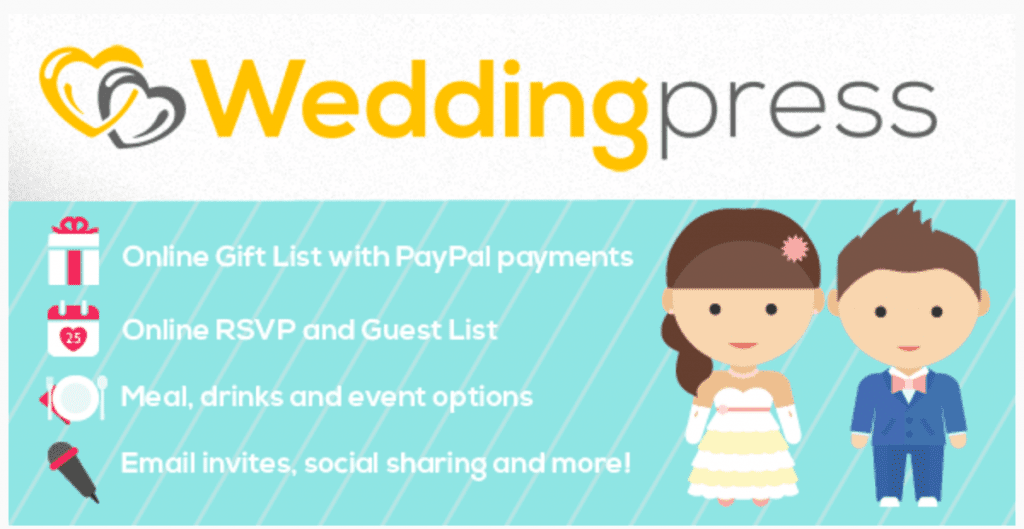 Weddingpress

Online Gift List with PayPal payments

25

Online RSVP and Guest List

Meal, drinks and event options

Email invites, social sharing and more!